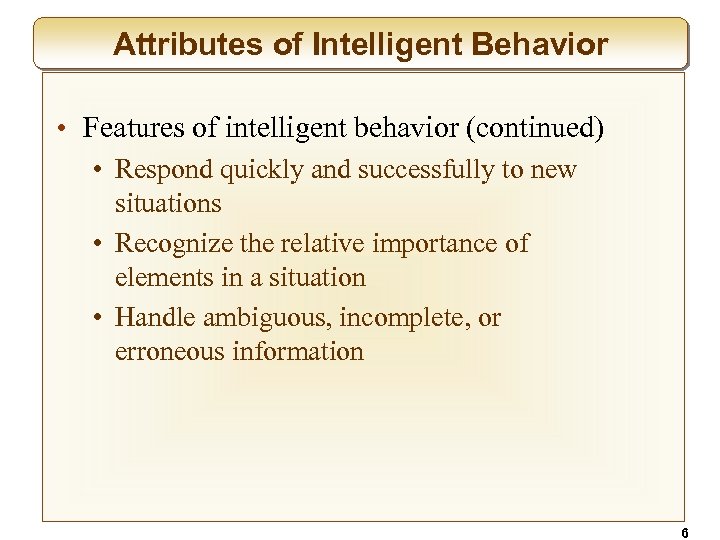 Attributes of Intelligent Behavior

• Features of intelligent behavior (continued)
  • Respond quickly and successfully to new situations
  • Recognize the relative importance of elements in a situation
  • Handle ambiguous, incomplete, or erroneous information

6